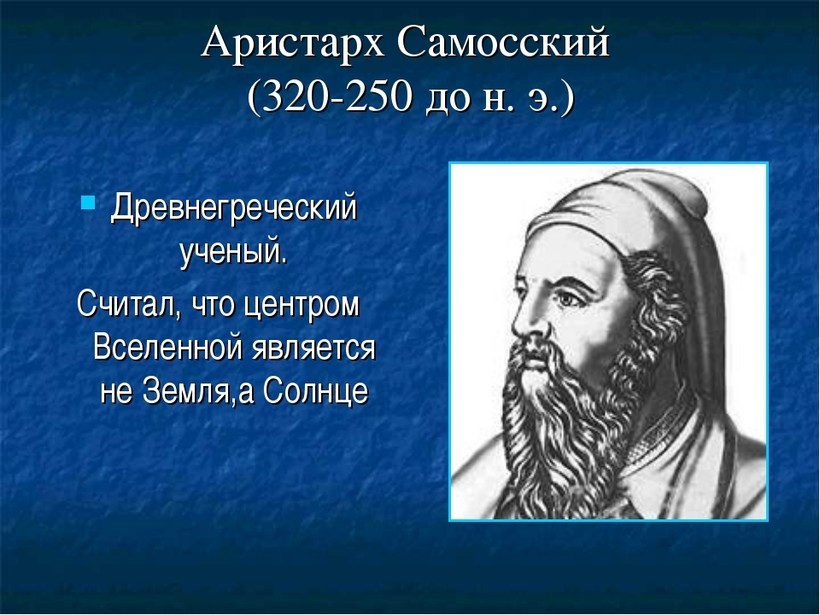 Аристарх Самосский
(320-250 до н. э.)

Древнегреческий ученый.

Считал, что центром Вселенной является не Земля,а Солнце